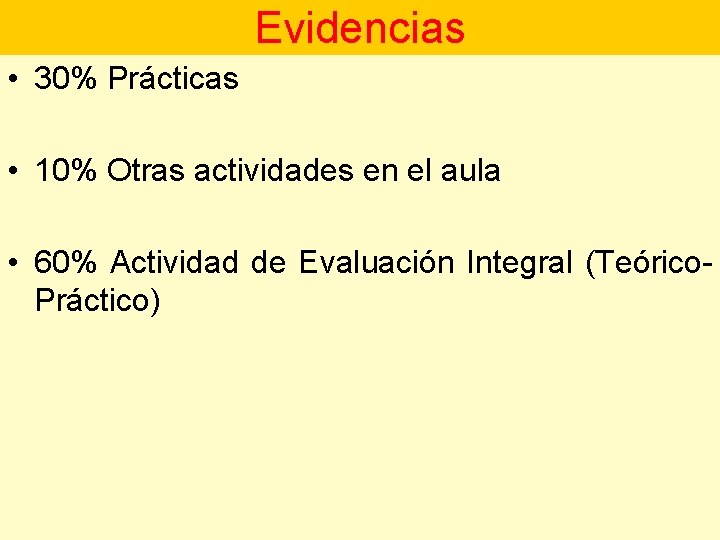 Evidencias

• 30% Prácticas

• 10% Otras actividades en el aula

• 60% Actividad de Evaluación Integral (Teórico-Práctico)